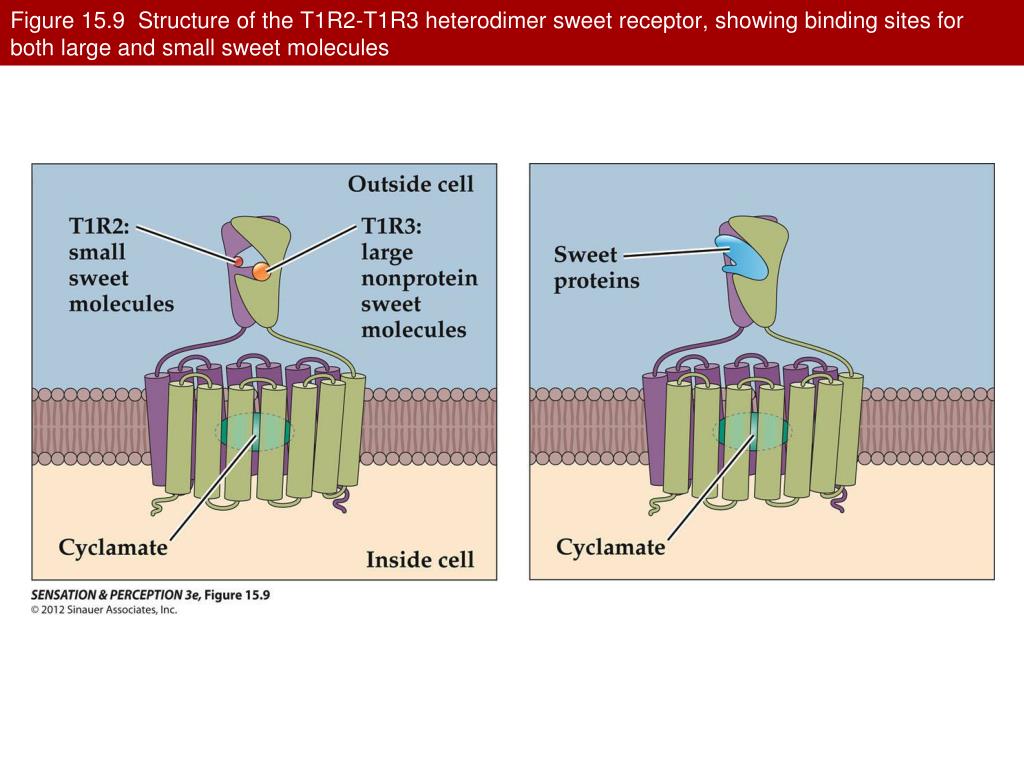 Figure 15.9 Structure of the T1R2-T1R3 heterodimer sweet receptor, showing binding sites for both large and small sweet molecules

Outside cell

T1R2: small sweet molecules

T1R3: large nonprotein sweet molecules

Cyclamate

Inside cell

Sweet proteins

Cyclamate

SENSATION & PERCEPTION 3e, Figure 15.9
© 2012 Sinauer Associates, Inc.